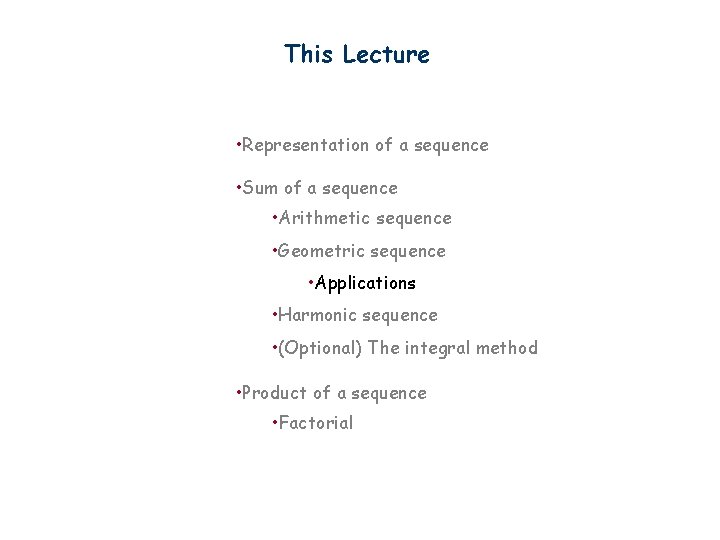 This Lecture

• Representation of a sequence

• Sum of a sequence

• Arithmetic sequence

• Geometric sequence

• Applications

• Harmonic sequence

• (Optional) The integral method

• Product of a sequence

• Factorial